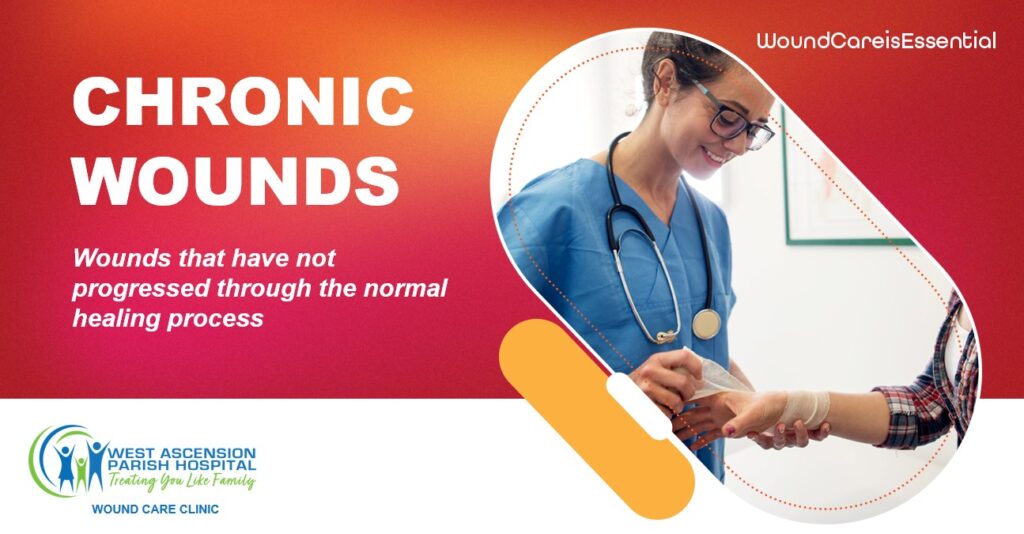 WoundCareisEssential

CHRONIC WOUNDS

Wounds that have not progressed through the normal healing process

WEST ASCENSION PARISH HOSPITAL
Treating You Like Family

WOUND CARE CLINIC